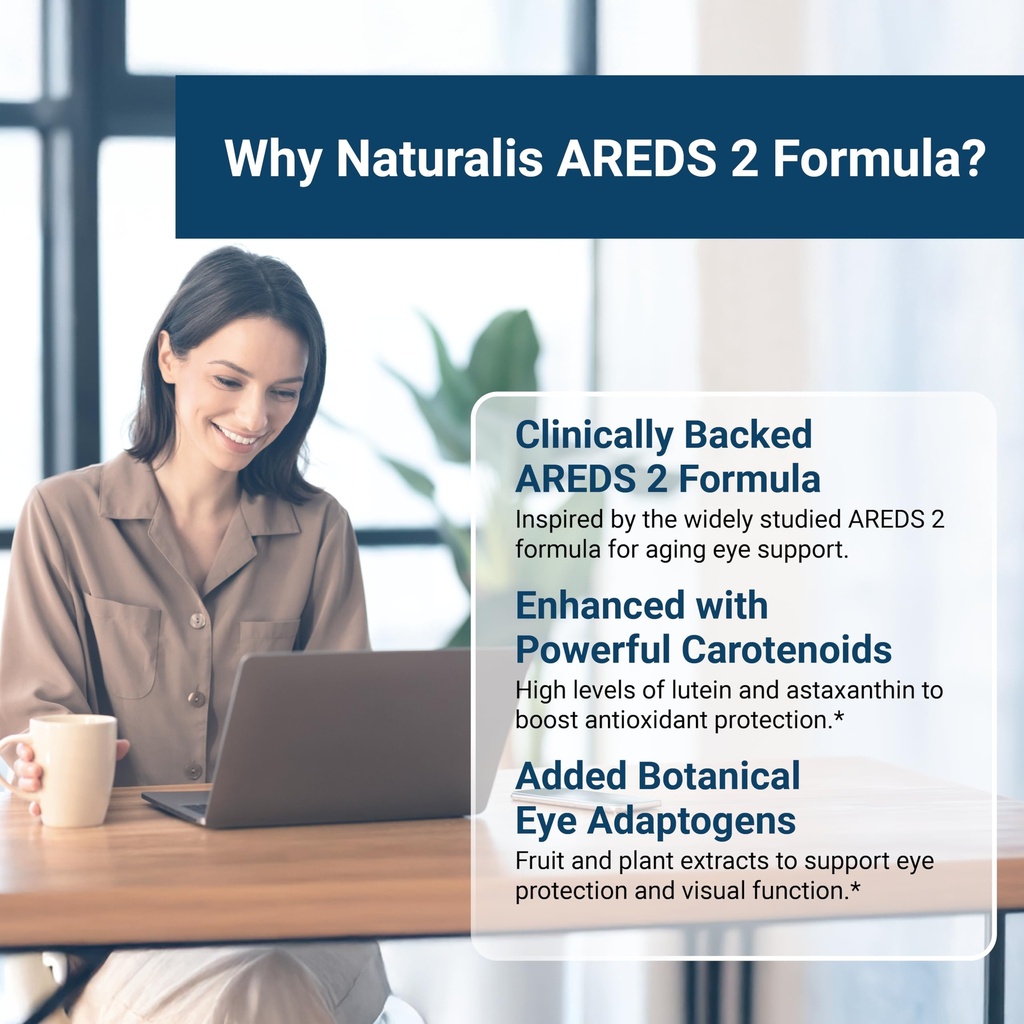 Why Naturalis AREDS 2 Formula?

Clinically Backed AREDS 2 Formula

Inspired by the widely studied AREDS 2 formula for aging eye support.

Enhanced with Powerful Carotenoids

High levels of lutein and astaxanthin to boost antioxidant protection.*

Added Botanical Eye Adaptogens

Fruit and plant extracts to support eye protection and visual function.*